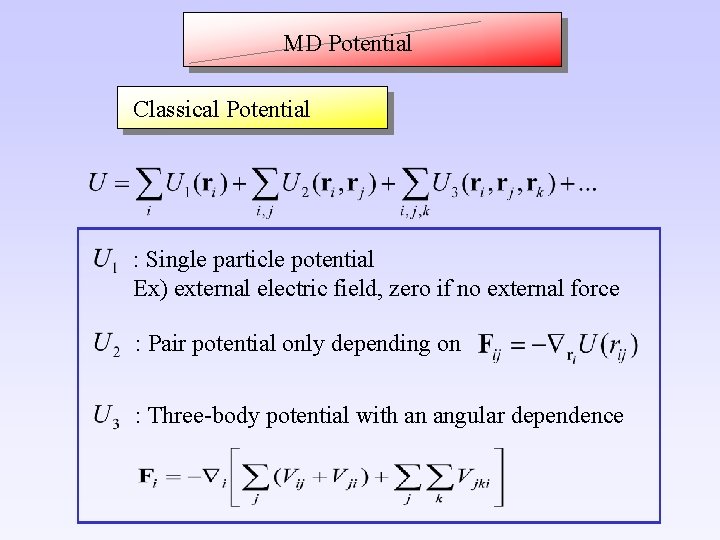 MD Potential

Classical Potential

$U = \sum_{i} U_1(\mathbf{r}_i) + \sum_{i,j} U_2(\mathbf{r}_i, \mathbf{r}_j) + \sum_{i,j,k} U_3(\mathbf{r}_i, \mathbf{r}_j, \mathbf{r}_k) + \ldots$

$U_1$ : Single particle potential
Ex) external electric field, zero if no external force

$U_2$ : Pair potential only depending on $\mathbf{F}_{ij} = -\nabla_{\mathbf{r}_i} U(r_{ij})$

$U_3$ : Three-body potential with an angular dependence

$\mathbf{F}_i = -\nabla_i \left[ \sum_{j} (V_{ij} + V_{ji}) + \sum_{j} \sum_{k} V_{jki} \right]$